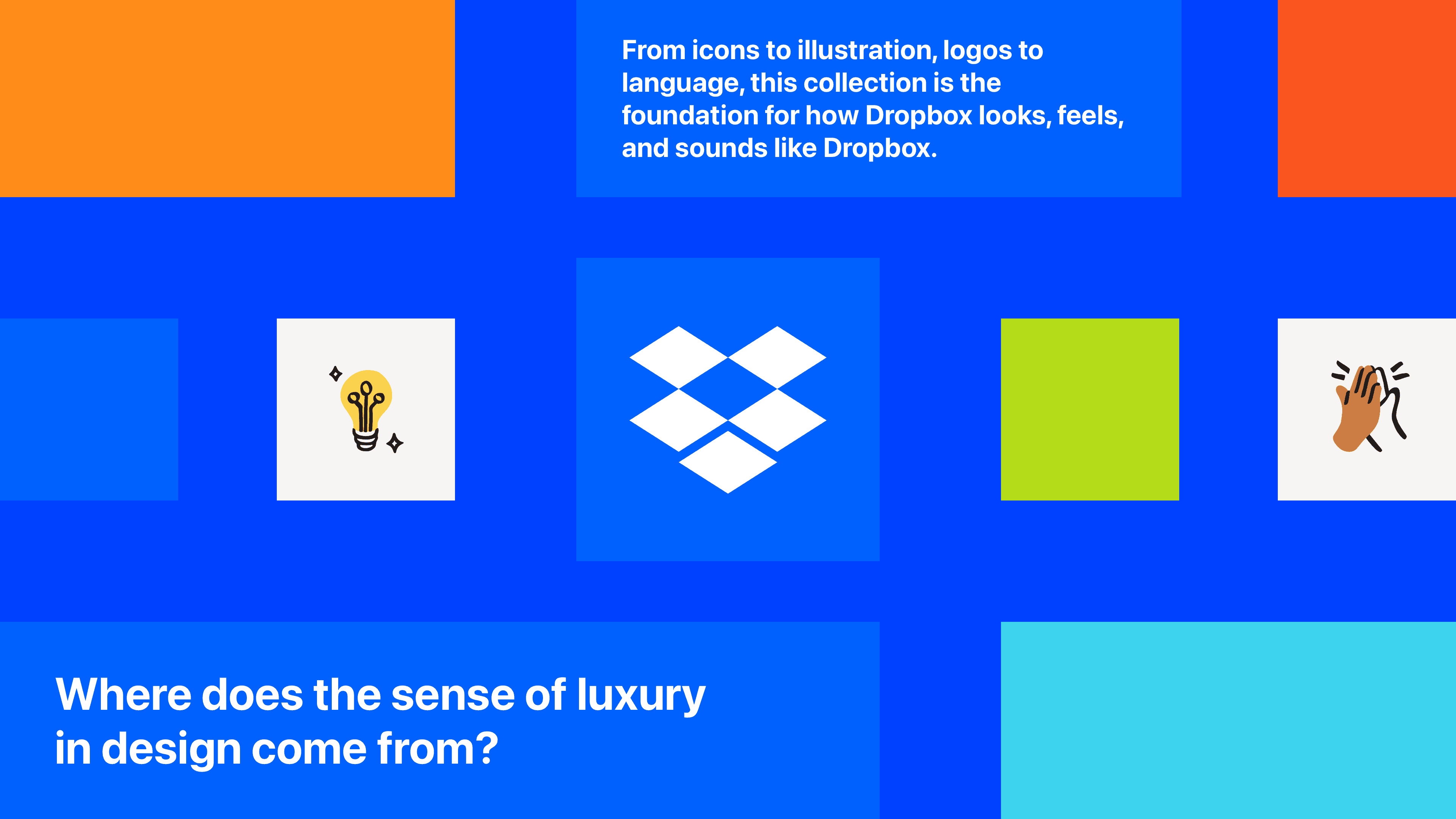 From icons to illustration, logos to language, this collection is the foundation for how Dropbox looks, feels, and sounds like Dropbox.

Where does the sense of luxury in design come from?